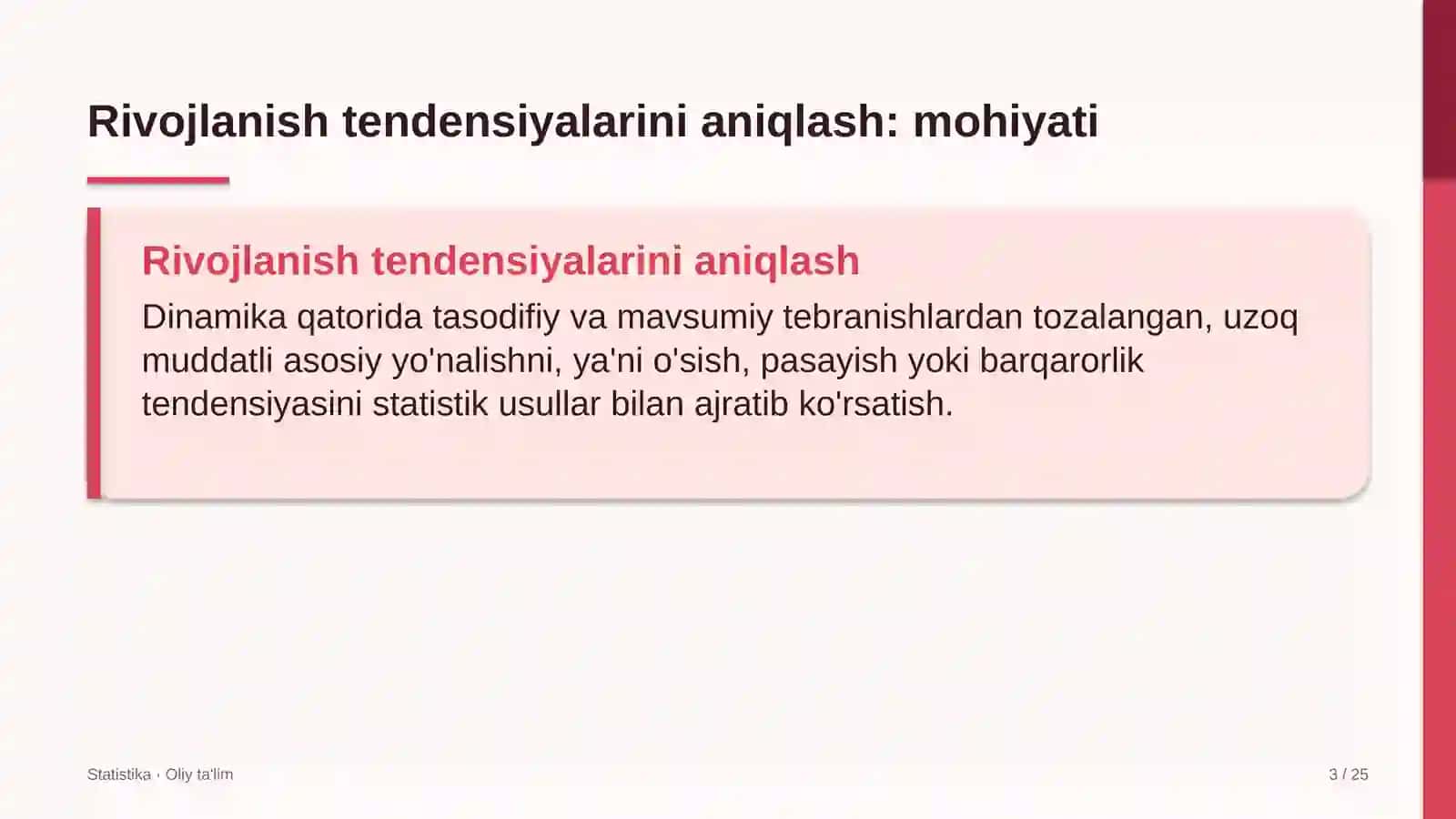 Rivojlanish tendensiyalarini aniqlash: mohiyati

Rivojlanish tendensiyalarini aniqlash

Dinamika qatorida tasodifiy va mavsumiy tebranishlardan tozalangan, uzoq muddatli asosiy yo'nalishni, ya'ni o'sish, pasayish yoki barqarorlik tendensiyasini statistik usullar bilan ajratib ko'rsatish.

Statistika · Oliy ta'lim

3 / 25